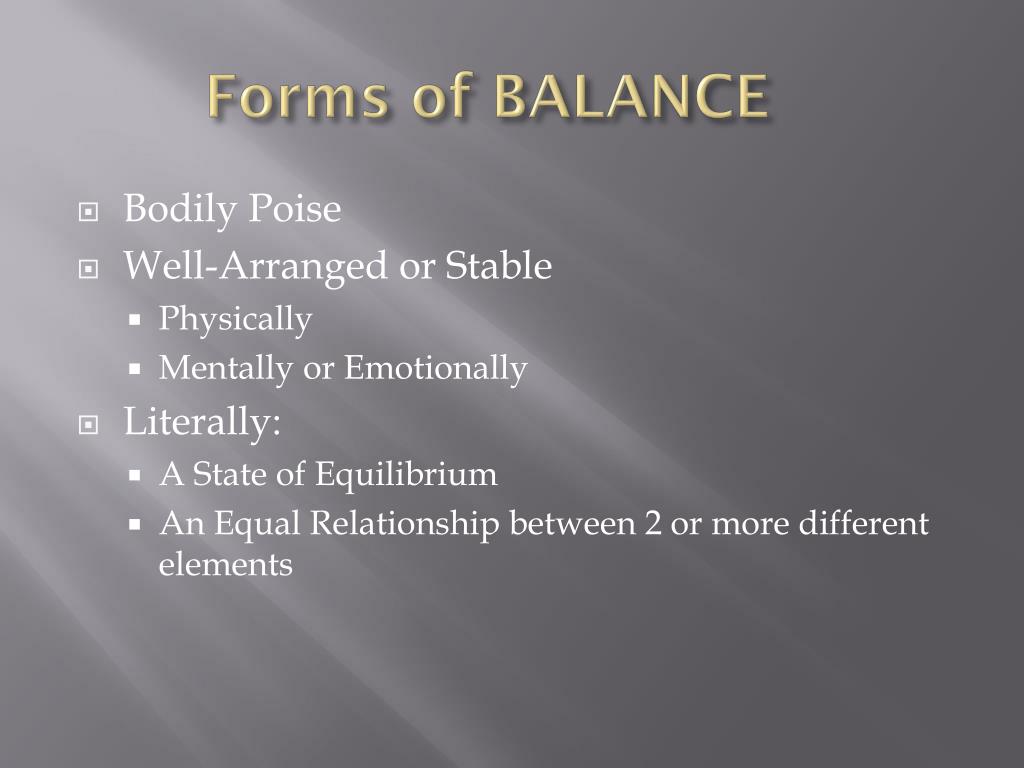 Forms of BALANCE

Bodily Poise
Well-Arranged or Stable
Physically
Mentally or Emotionally
Literally:
A State of Equilibrium
An Equal Relationship between 2 or more different elements